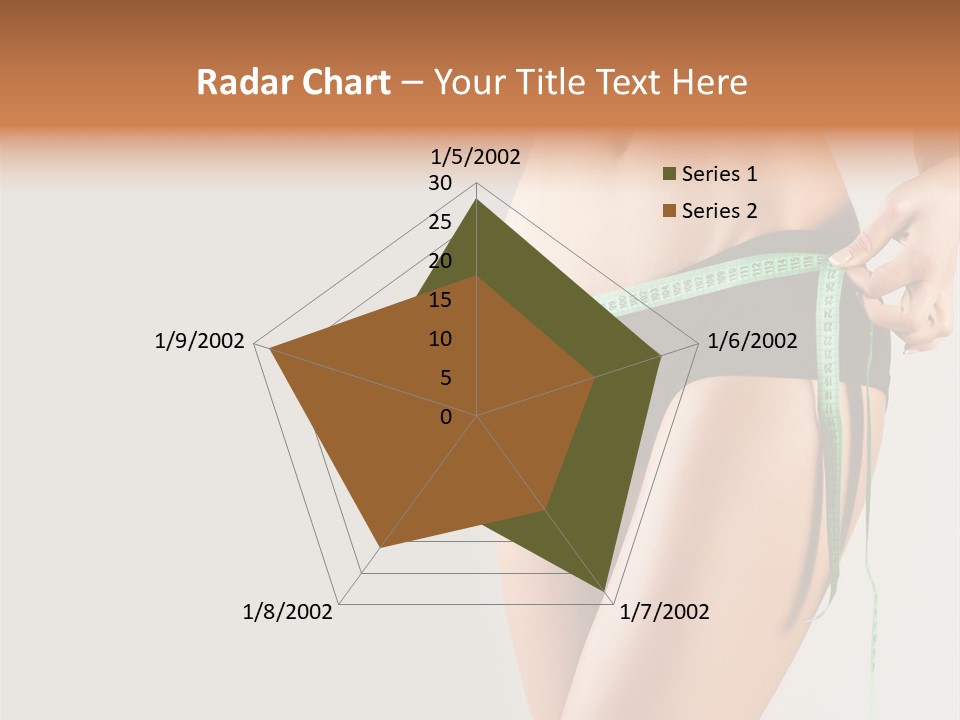 Radar Chart – Your Title Text Here

1/5/2002
30
25
20
15
10
5
0
1/6/2002
1/7/2002
1/8/2002
1/9/2002

Series 1
Series 2